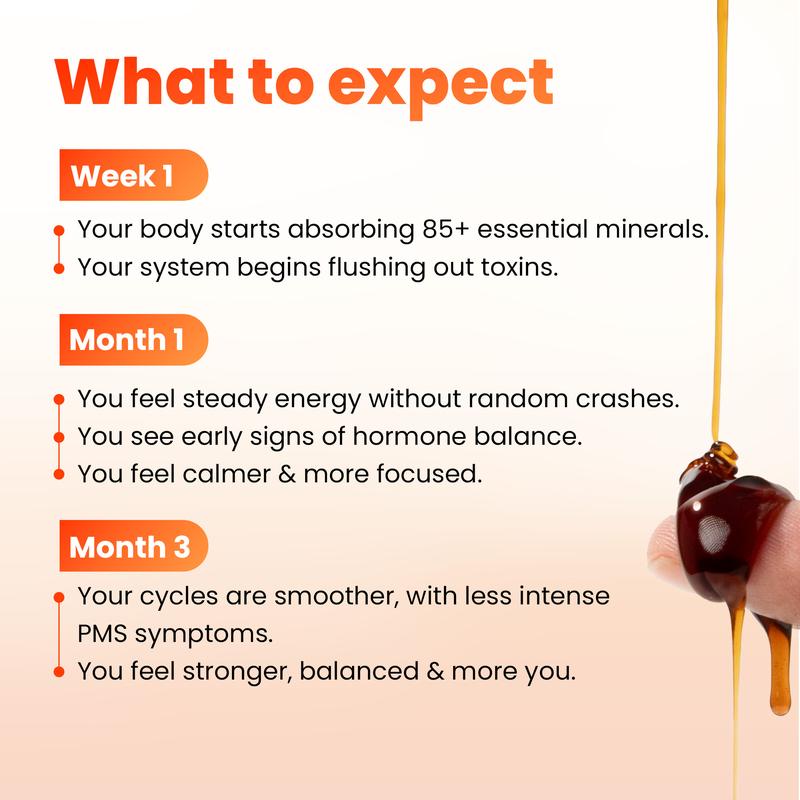 What to expect

Week 1

Your body starts absorbing 85+ essential minerals.
Your system begins flushing out toxins.

Month 1

You feel steady energy without random crashes.
You see early signs of hormone balance.
You feel calmer & more focused.

Month 3

Your cycles are smoother, with less intense PMS symptoms.
You feel stronger, balanced & more you.